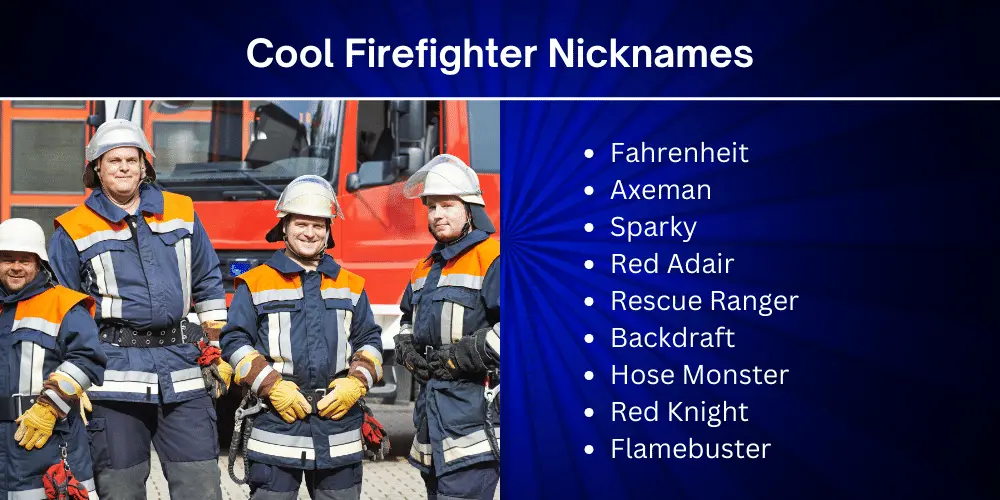 Cool Firefighter Nicknames

- Fahrenheit
- Axeman
- Sparky
- Red Adair
- Rescue Ranger
- Backdraft
- Hose Monster
- Red Knight
- Flamebuster